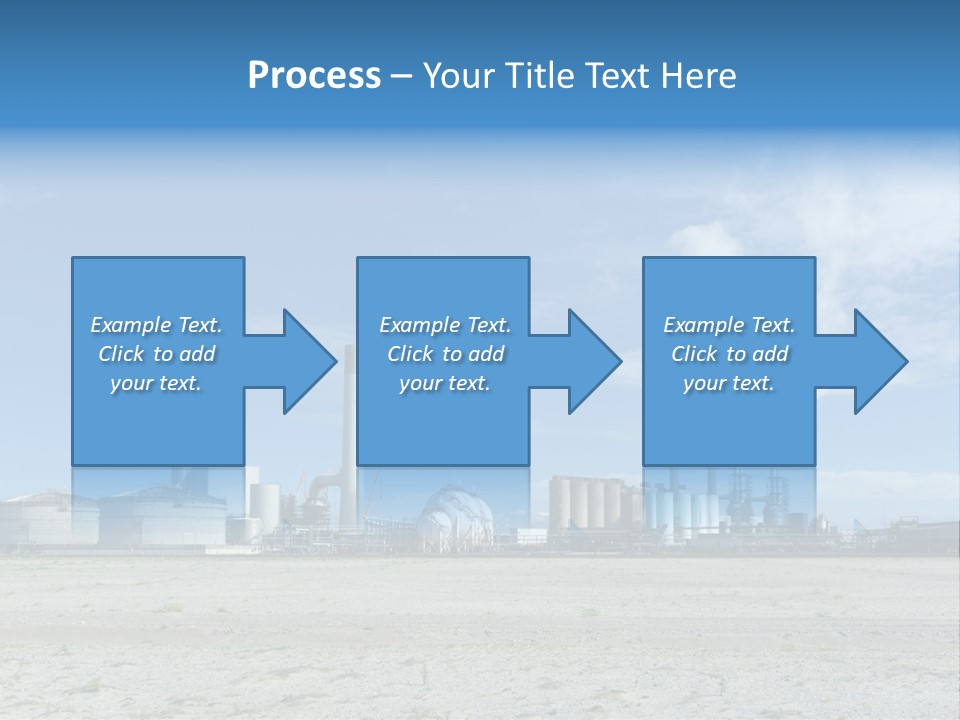 Process – Your Title Text Here

Example Text. Click to add your text.

Example Text. Click to add your text.

Example Text. Click to add your text.